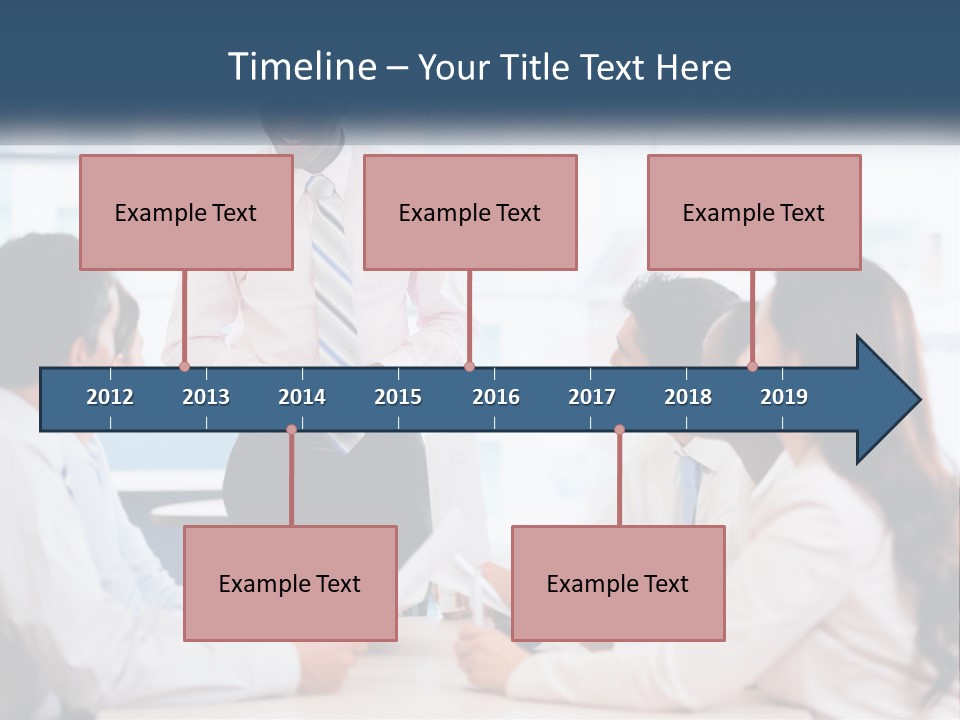 Timeline – Your Title Text Here

Example Text

Example Text

Example Text

2012 2013 2014 2015 2016 2017 2018 2019

Example Text

Example Text